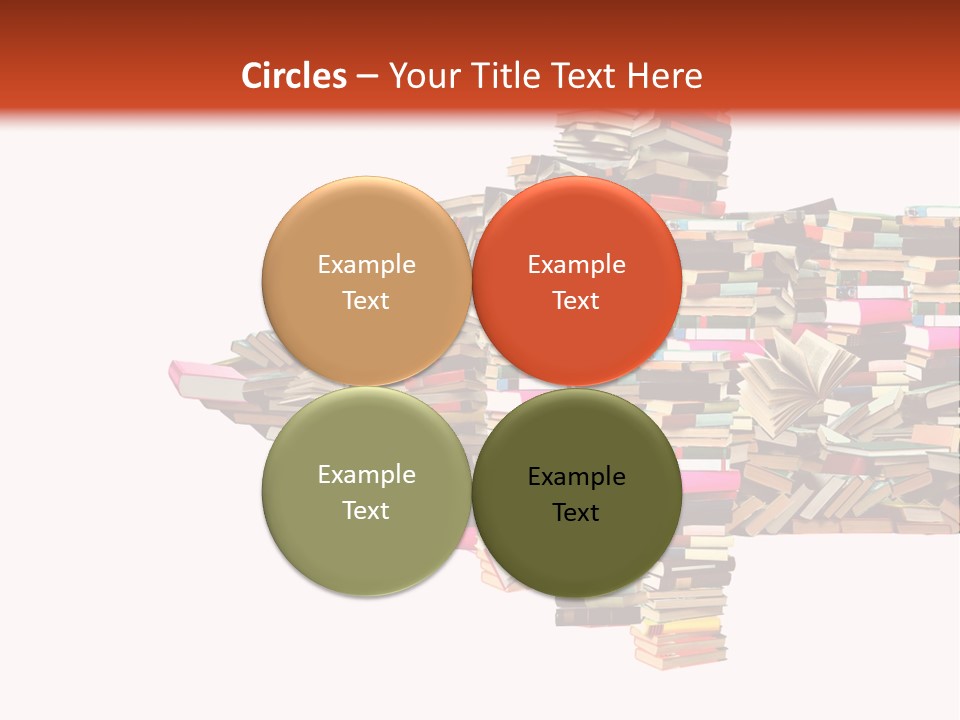 Circles – Your Title Text Here

Example Text

Example Text

Example Text

Example Text